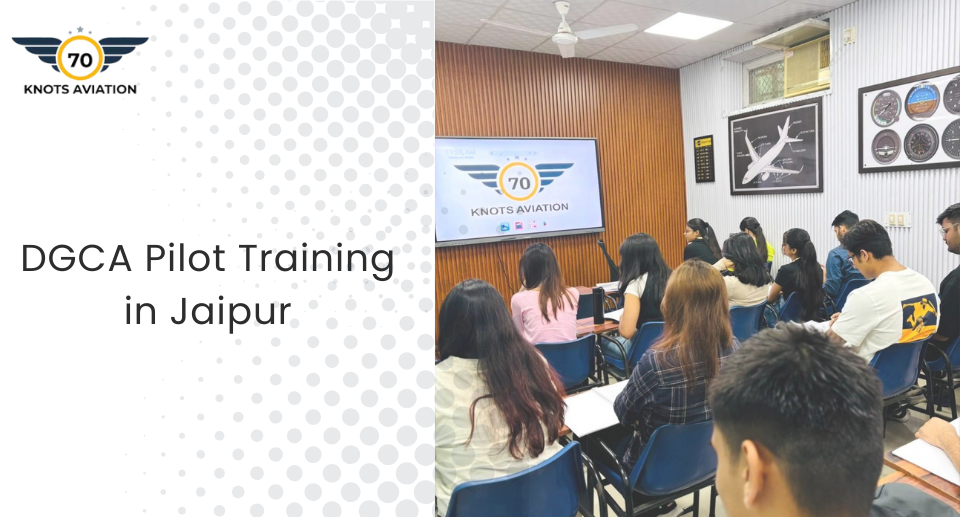 70
KNOTS AVIATION

DGCA Pilot Training in Jaipur

70
KNOTS AVIATION